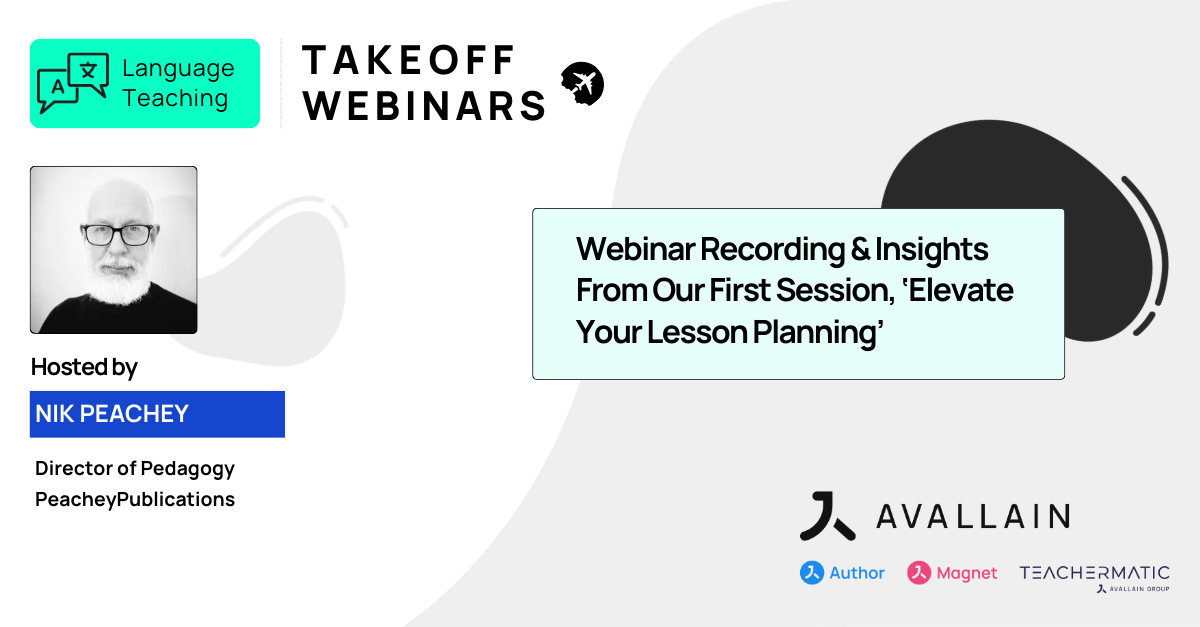 A 文 Language Teaching

TAKEOFF WEBINARS

Hosted by

NIK PEACHEY

Director of Pedagogy
PeacheyPublications

Webinar Recording & Insights From Our First Session, ‘Elevate Your Lesson Planning’

AVALLAIN

Author Magnet TEACHERMATIC
AVALLAIN GROUP